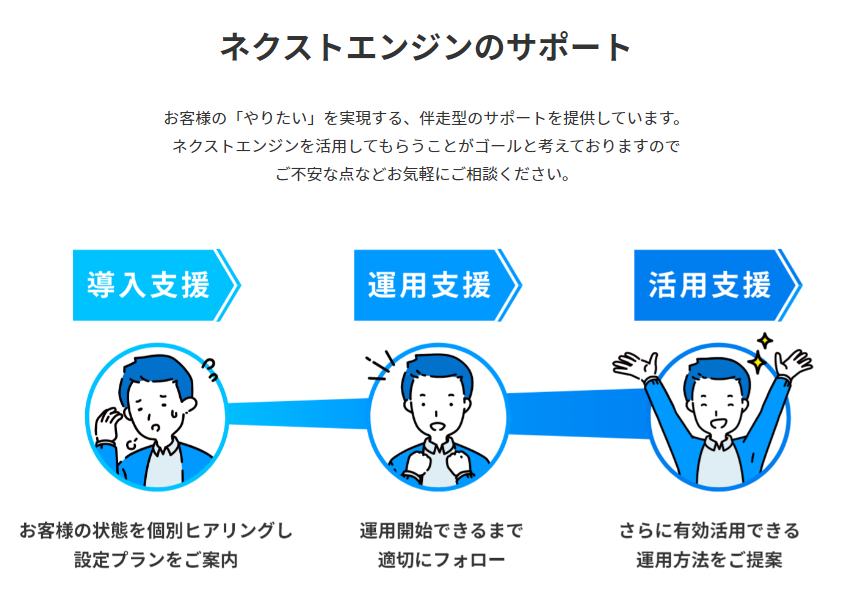 ネクストエンジンのサポート

お客様の「やりたい」を実現する、伴走型のサポートを提供しています。
ネクストエンジンを活用してもらうことがゴールと考えておりますので
ご不安な点などお気軽にご相談ください。

導入支援

お客様の状態を個別ヒアリングし
設定プランをご案内

運用支援

運用開始できるまで
適切にフォロー

活用支援

さらに有効活用できる
運用方法をご提案